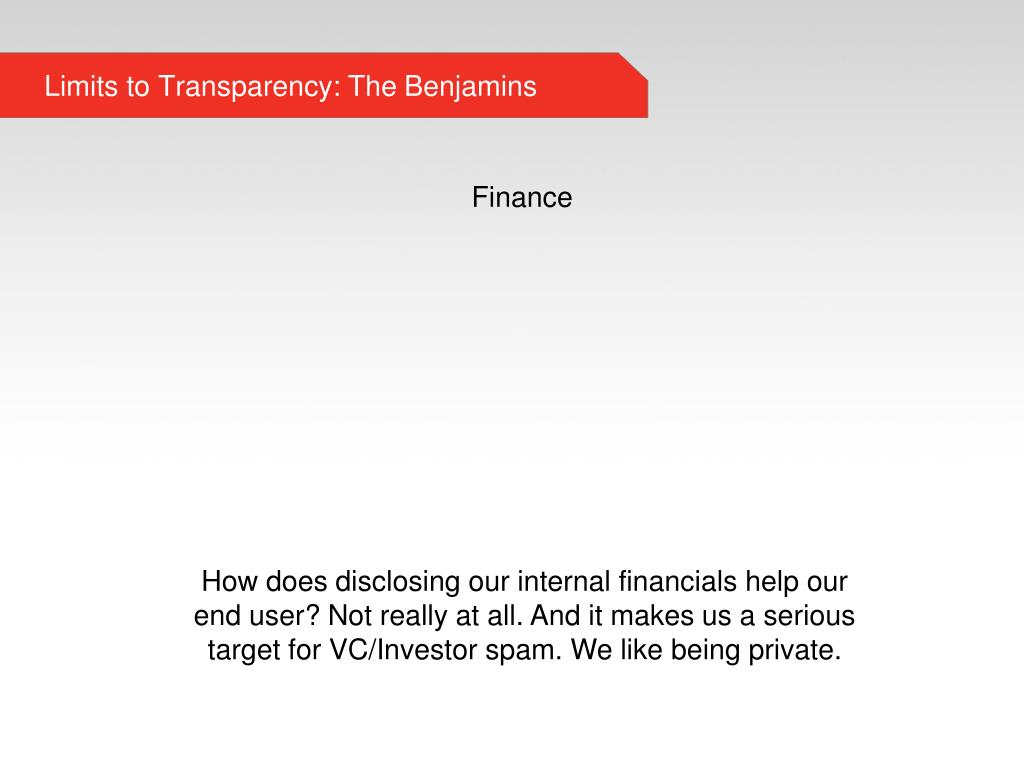 Limits to Transparency: The Benjamins

Finance

How does disclosing our internal financials help our end user? Not really at all. And it makes us a serious target for VC/Investor spam. We like being private.